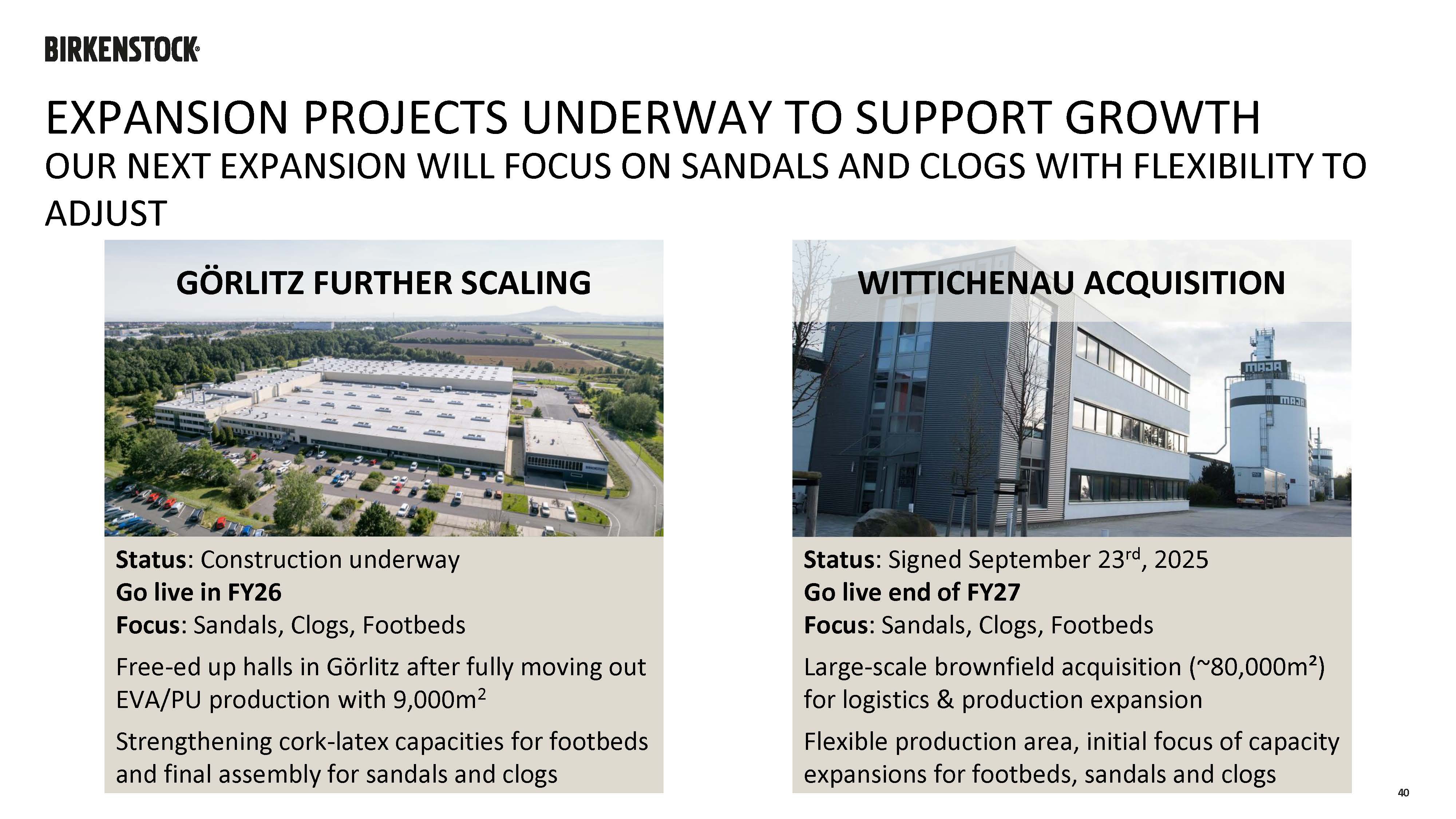 BIRKENSTOCK®

EXPANSION PROJECTS UNDERWAY TO SUPPORT GROWTH

OUR NEXT EXPANSION WILL FOCUS ON SANDALS AND CLOGS WITH FLEXIBILITY TO ADJUST

GÖRLITZ FURTHER SCALING

Status: Construction underway
Go live in FY26
Focus: Sandals, Clogs, Footbeds

Free-ed up halls in Görlitz after fully moving out EVA/PU production with 9,000m$^2$

Strengthening cork-latex capacities for footbeds and final assembly for sandals and clogs

WITTICHENAU ACQUISITION

MAJA

MAJA

Status: Signed September 23$^{rd}$, 2025
Go live end of FY27
Focus: Sandals, Clogs, Footbeds

Large-scale brownfield acquisition (~80,000m²) for logistics & production expansion

Flexible production area, initial focus of capacity expansions for footbeds, sandals and clogs

40